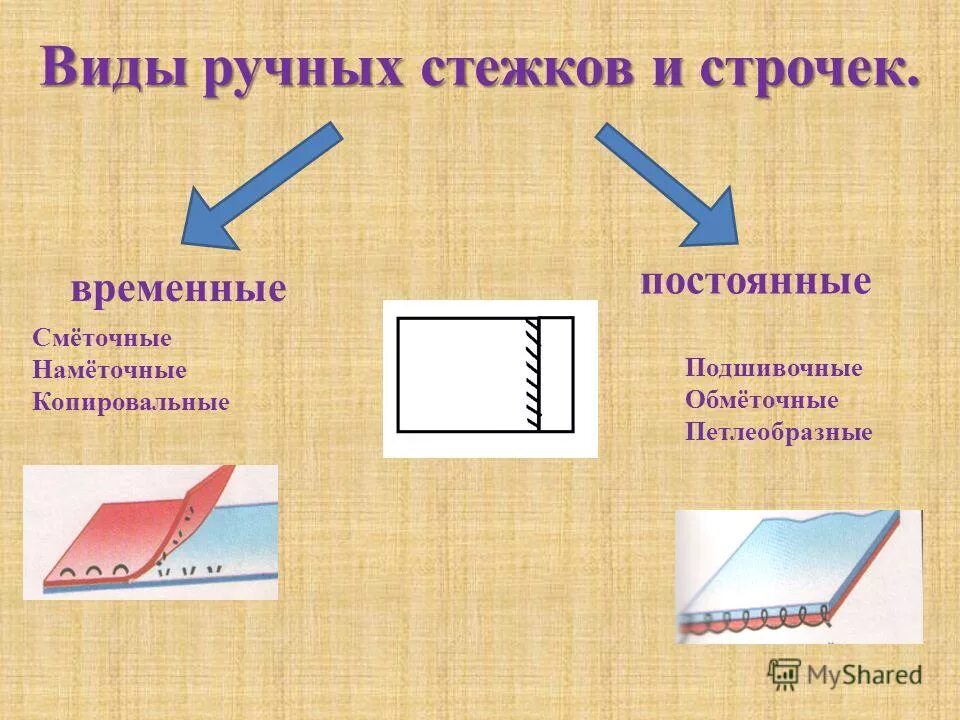 Виды ручных стежков и строчек.

временные

Смёточные
Намёточные
Копировальные

постоянные

Подшивочные
Обмёточные
Петлеобразные

MyShared